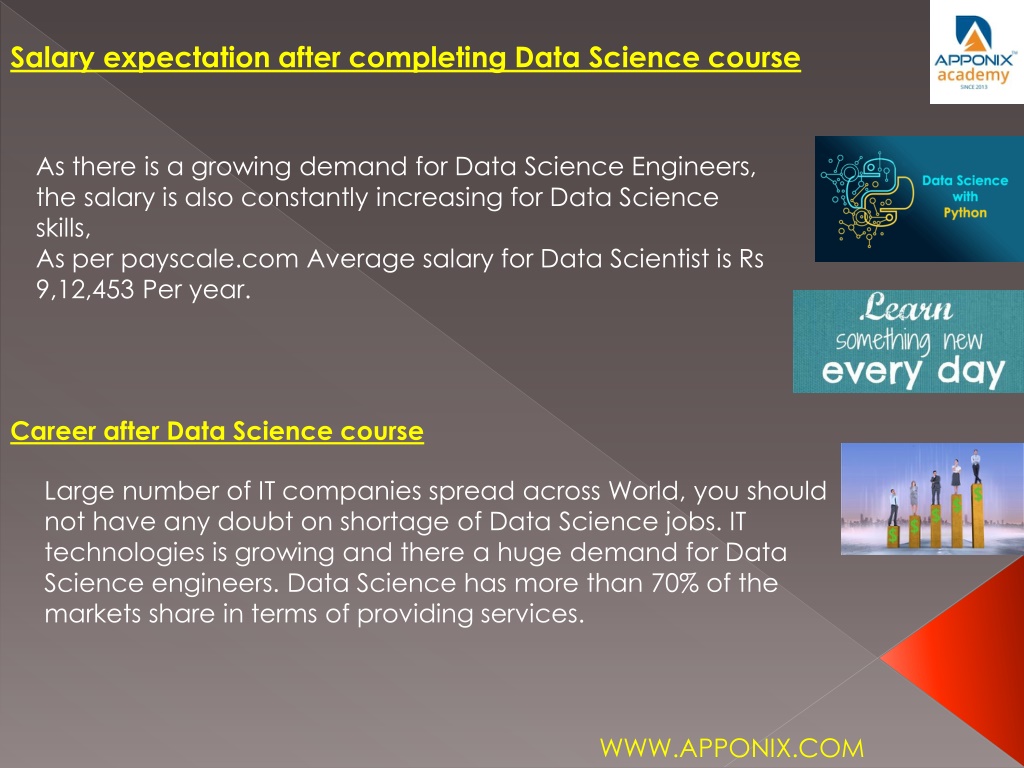 Salary expectation after completing Data Science course

APPONIX academy SINCE 2013

As there is a growing demand for Data Science Engineers, the salary is also constantly increasing for Data Science skills,
As per payscale.com Average salary for Data Scientist is Rs 9,12,453 Per year.

Data Science with Python

Learn something new every day

Career after Data Science course

Large number of IT companies spread across World, you should not have any doubt on shortage of Data Science jobs. IT technologies is growing and there a huge demand for Data Science engineers. Data Science has more than 70% of the markets share in terms of providing services.

WWW.APPONIX.COM